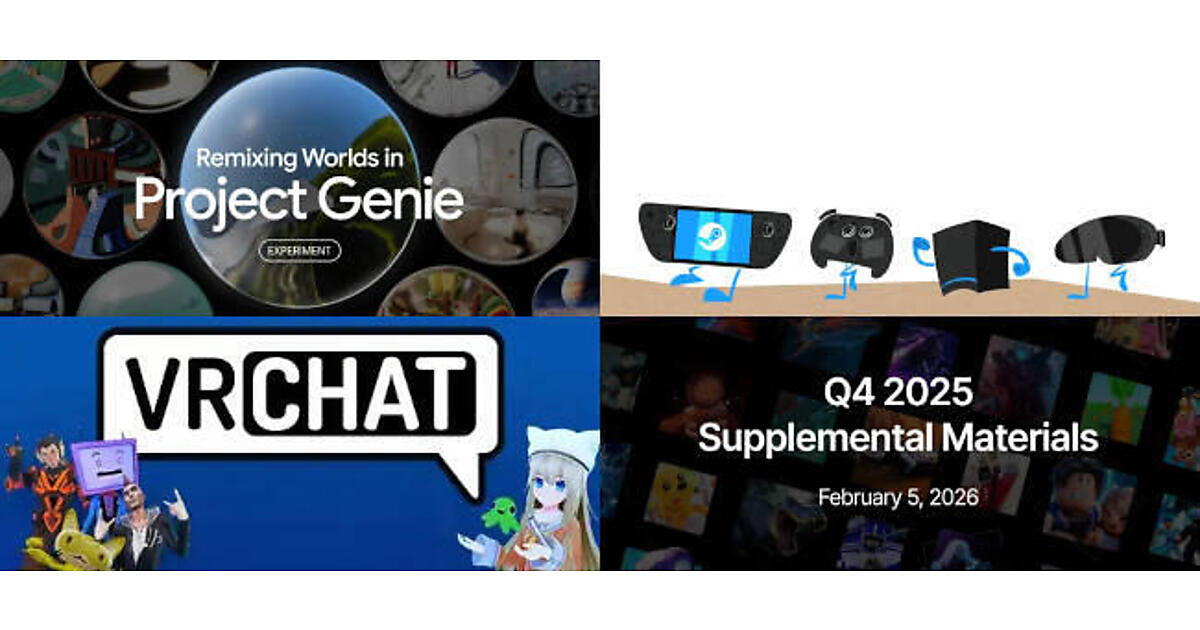 Remixing Worlds in
Project Genie
EXPERIMENT

VRCHAT

Q4 2025
Supplemental Materials
February 5, 2026